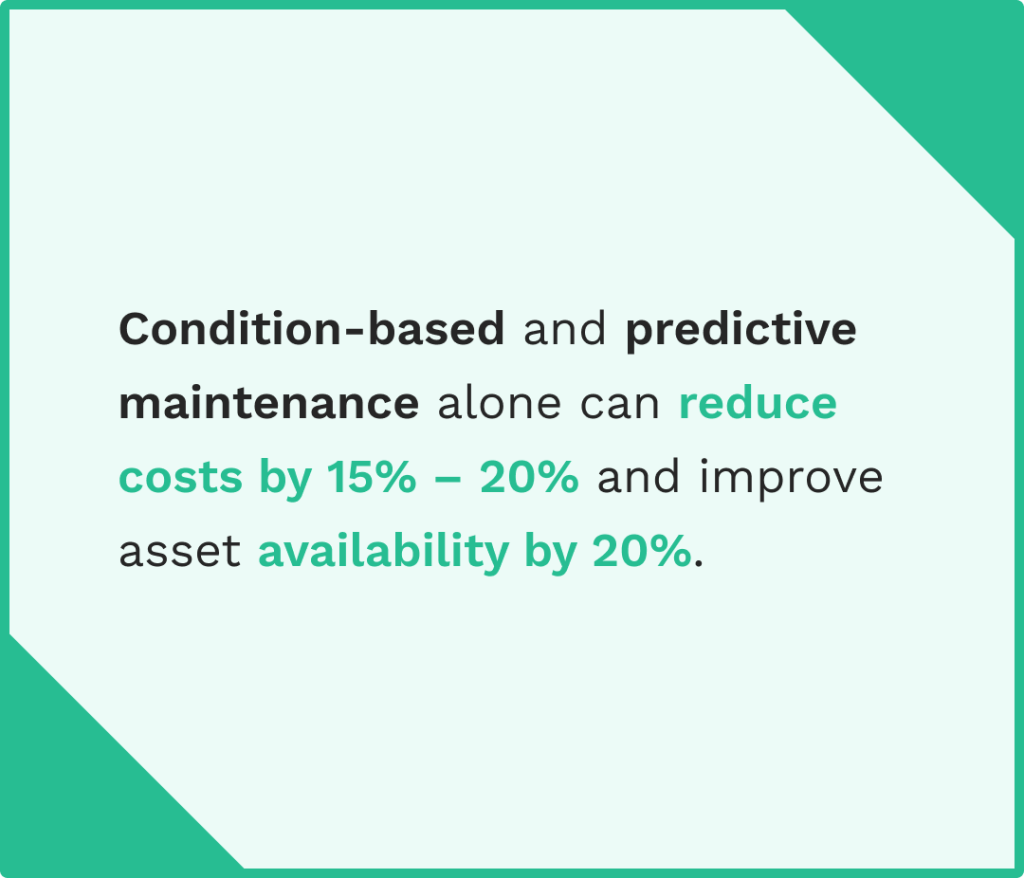 Condition-based and predictive maintenance alone can reduce costs by 15% – 20% and improve asset availability by 20%.